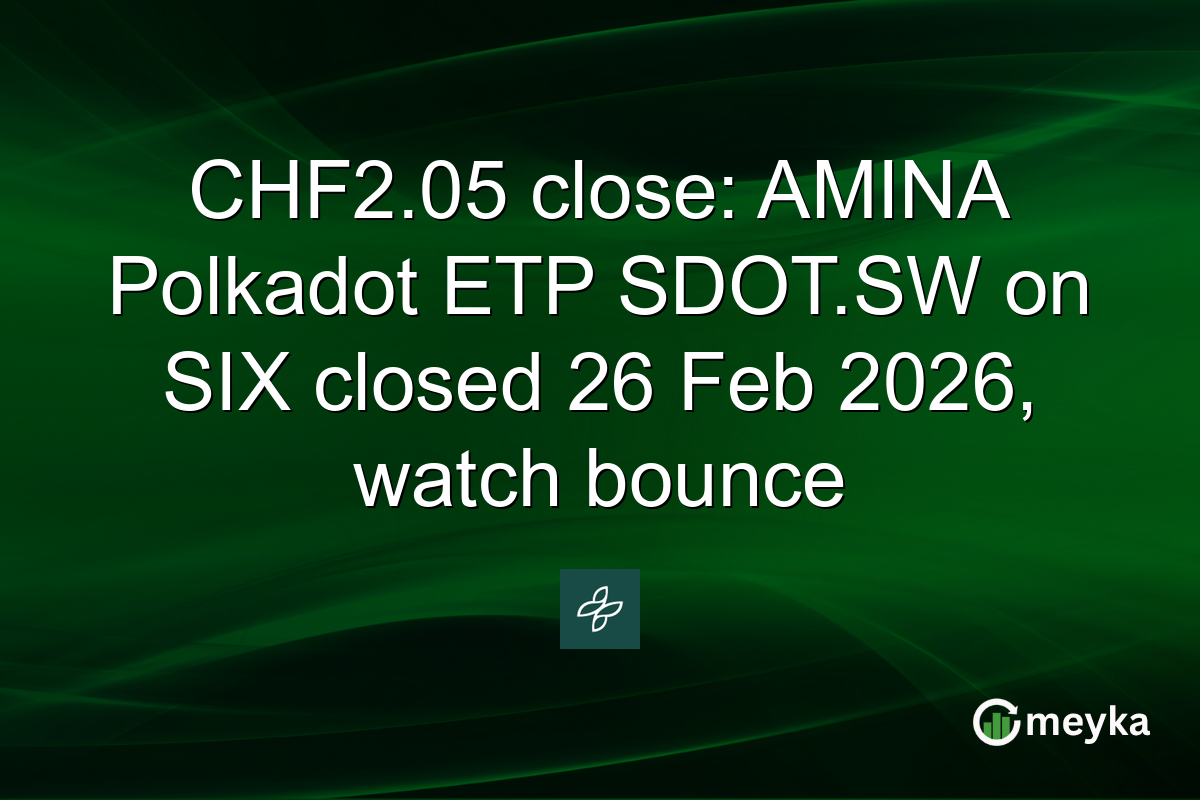 CHF2.05 close: AMINA Polkadot ETP SDOT.SW on SIX closed 26 Feb 2026, watch bounce

meyka